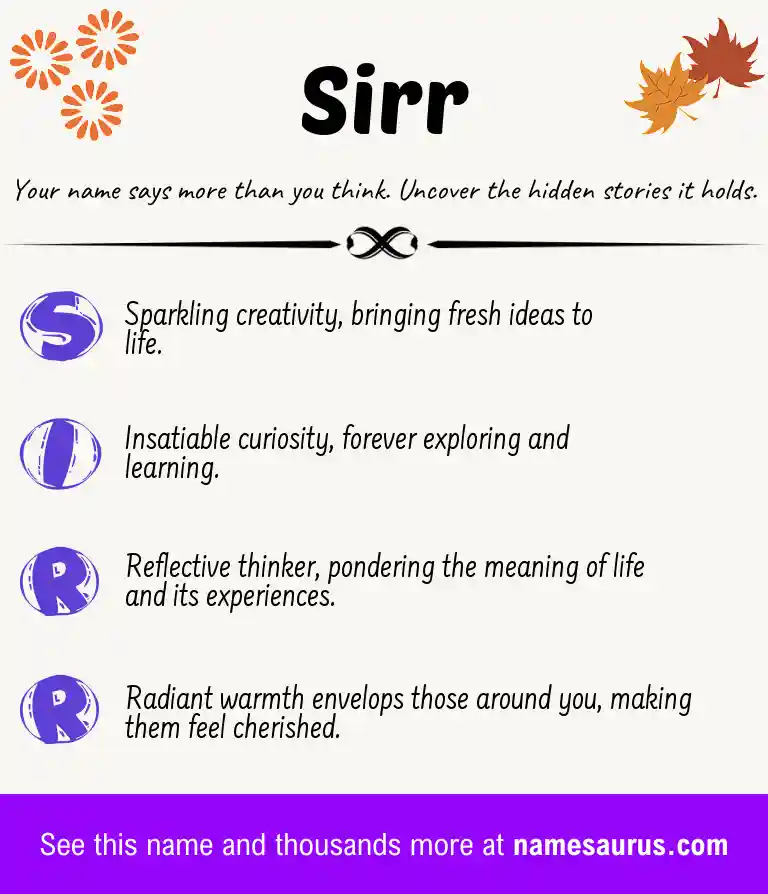 Sirr

Your name says more than you think. Uncover the hidden stories it holds.

S Sparkling creativity, bringing fresh ideas to life.

I Insatiable curiosity, forever exploring and learning.

R Reflective thinker, pondering the meaning of life and its experiences.

R Radiant warmth envelops those around you, making them feel cherished.

See this name and thousands more at namesaurus.com